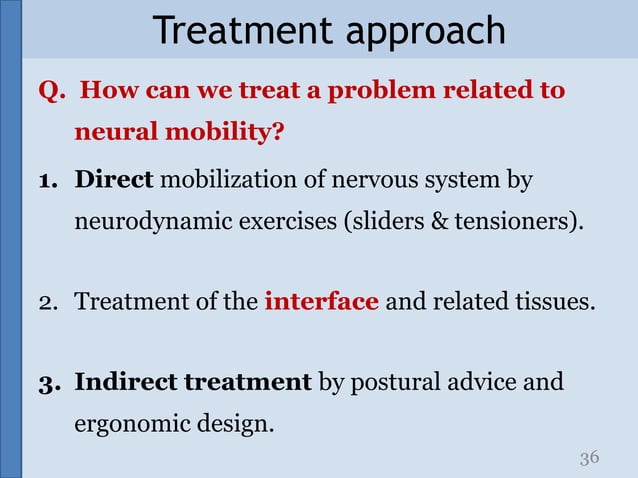 Treatment approach

Q. How can we treat a problem related to neural mobility?

1. Direct mobilization of nervous system by neurodynamic exercises (sliders & tensioners).

2. Treatment of the interface and related tissues.

3. Indirect treatment by postural advice and ergonomic design.

36